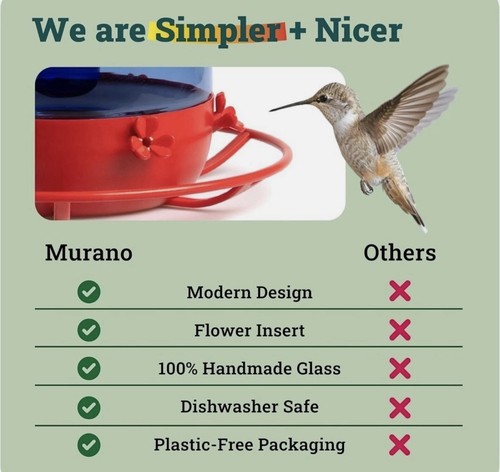 We are Simpler + Nicer

| Murano | | Others |
|---|---|---|
| ✓ | Modern Design | ✗ |
| ✓ | Flower Insert | ✗ |
| ✓ | 100% Handmade Glass | ✗ |
| ✓ | Dishwasher Safe | ✗ |
| ✓ | Plastic-Free Packaging | ✗ |